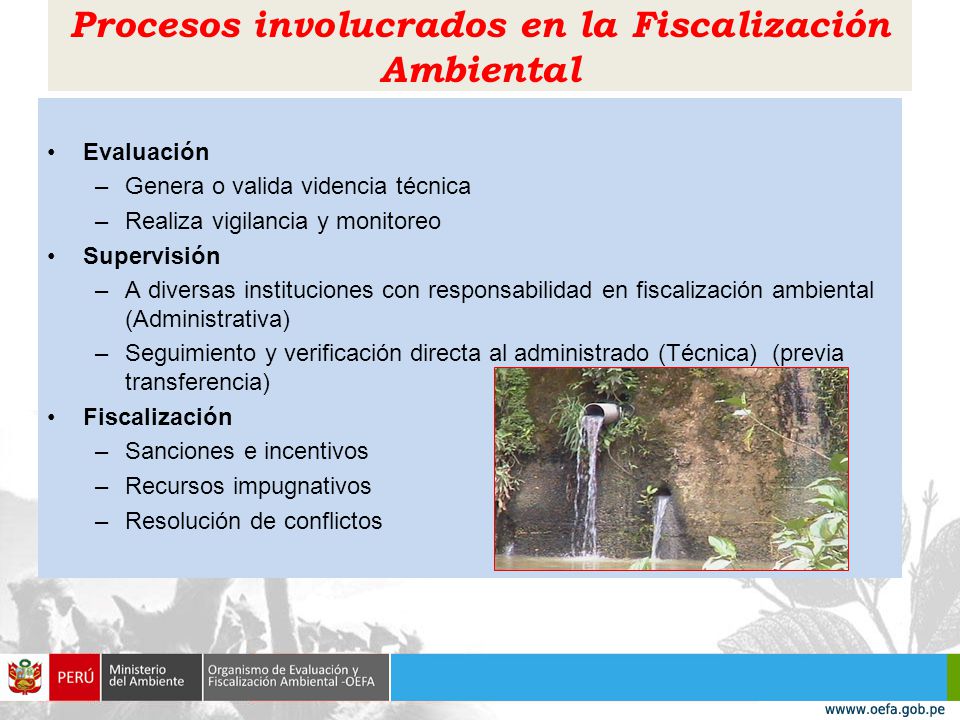 Procesos involucrados en la Fiscalización Ambiental

• Evaluación
– Genera o valida videncia técnica
– Realiza vigilancia y monitoreo
• Supervisión
– A diversas instituciones con responsabilidad en fiscalización ambiental (Administrativa)
– Seguimiento y verificación directa al administrado (Técnica) (previa transferencia)
• Fiscalización
– Sanciones e incentivos
– Recursos impugnativos
– Resolución de conflictos

PERÚ Ministerio del Ambiente Organismo de Evaluación y Fiscalización Ambiental -OEFA

wwww.oefa.gob.pe